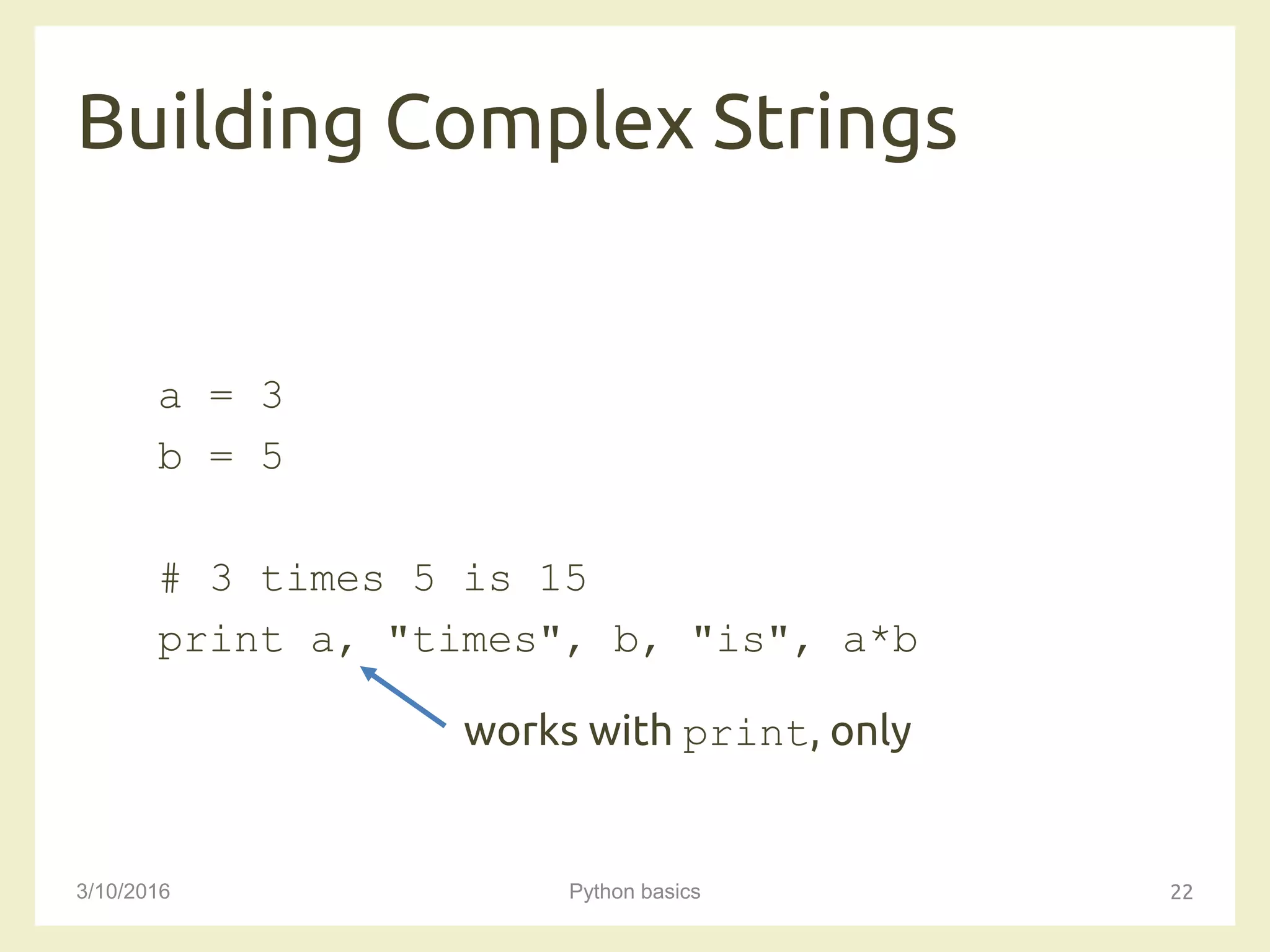 Building Complex Strings

a = 3
b = 5

# 3 times 5 is 15
print a, "times", b, "is", a*b

works with print, only

3/10/2016

Python basics

22